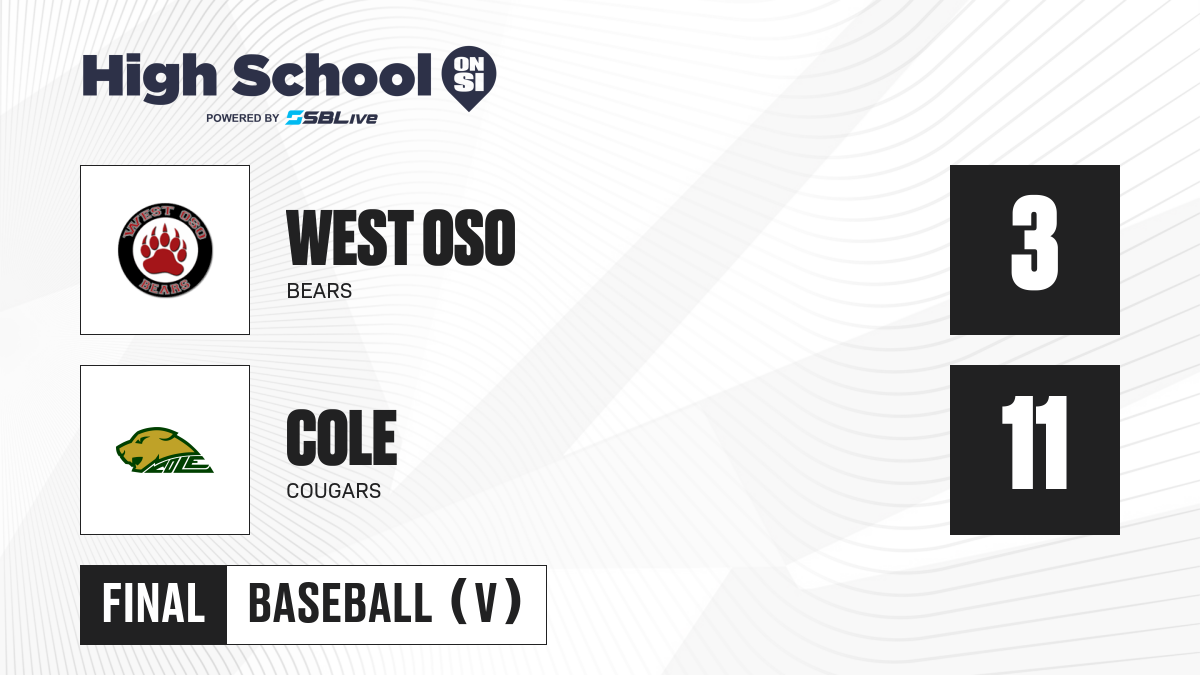 High School ON SI
POWERED BY SBLive

WEST OSO
BEARS

3

COLE
COUGARS

11

FINAL BASEBALL (V)